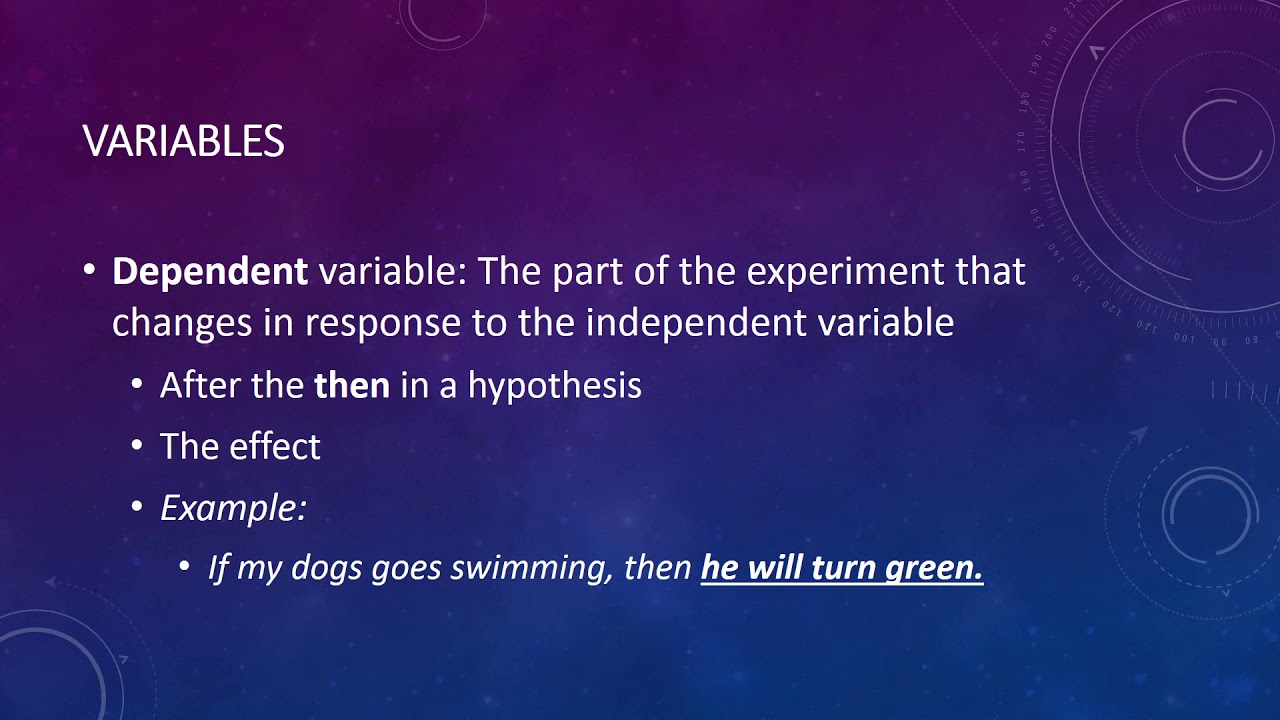 VARIABLES

• Dependent variable: The part of the experiment that changes in response to the independent variable

• After the then in a hypothesis

• The effect

• Example:

• If my dogs goes swimming, then he will turn green.